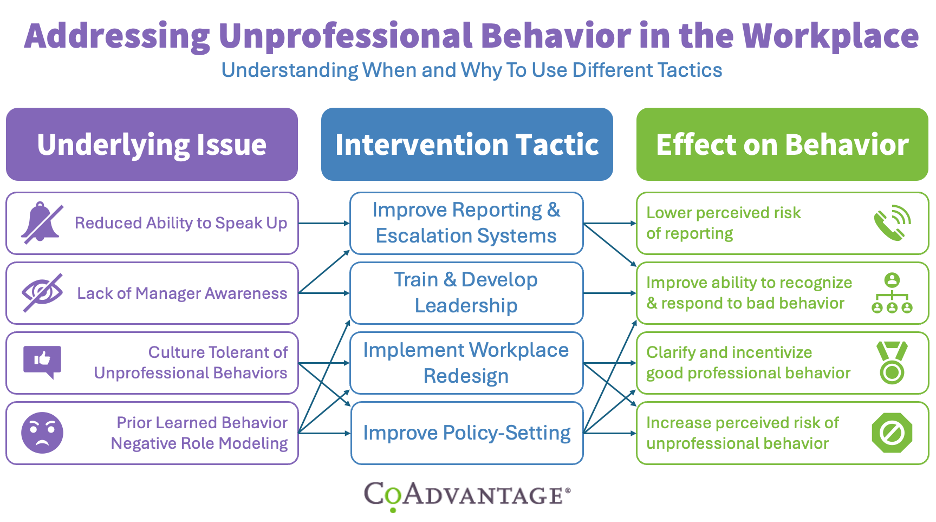 Addressing Unprofessional Behavior in the Workplace
Understanding When and Why To Use Different Tactics

Underlying Issue

Reduced Ability to Speak Up

Lack of Manager Awareness

Culture Tolerant of Unprofessional Behaviors

Prior Learned Behavior Negative Role Modeling

Intervention Tactic

Improve Reporting & Escalation Systems

Train & Develop Leadership

Implement Workplace Redesign

Improve Policy-Setting

Effect on Behavior

Lower perceived risk of reporting

Improve ability to recognize & respond to bad behavior

Clarify and incentivize good professional behavior

Increase perceived risk of unprofessional behavior

CoAdvantage®